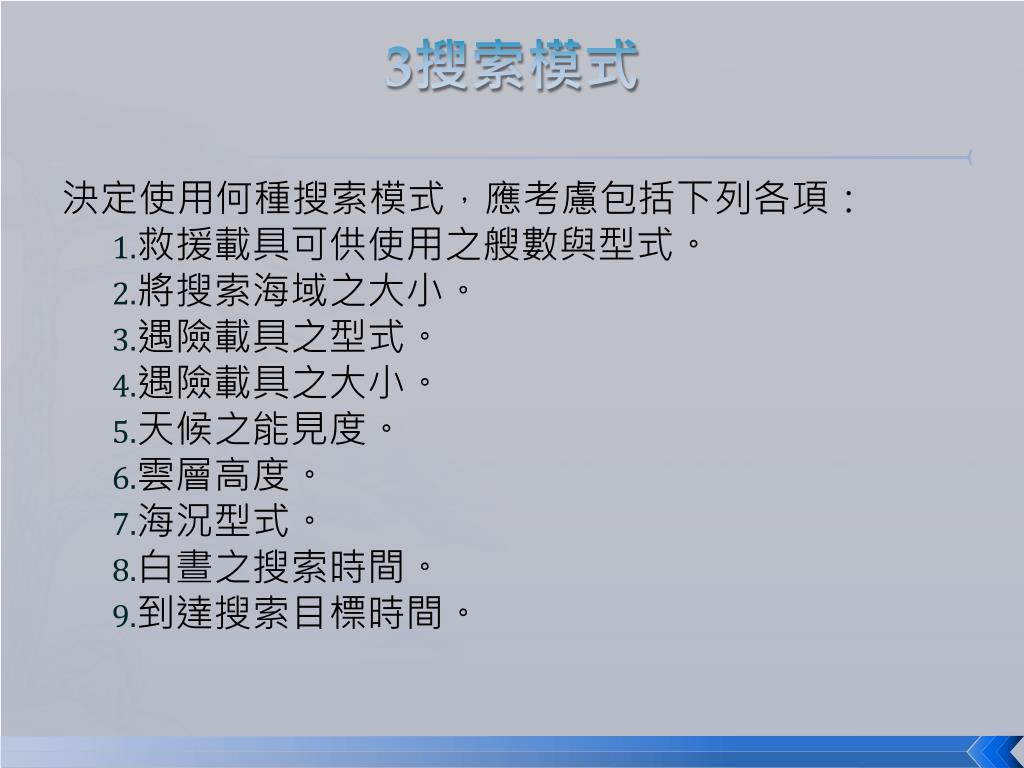 3搜索模式

決定使用何種搜索模式，應考慮包括下列各項：
1.救援載具可供使用之艘數與型式。
2.將搜索海域之大小。
3.遇險載具之型式。
4.遇險載具之大小。
5.天候之能見度。
6.雲層高度。
7.海況型式。
8.白晝之搜索時間。
9.到達搜索目標時間。